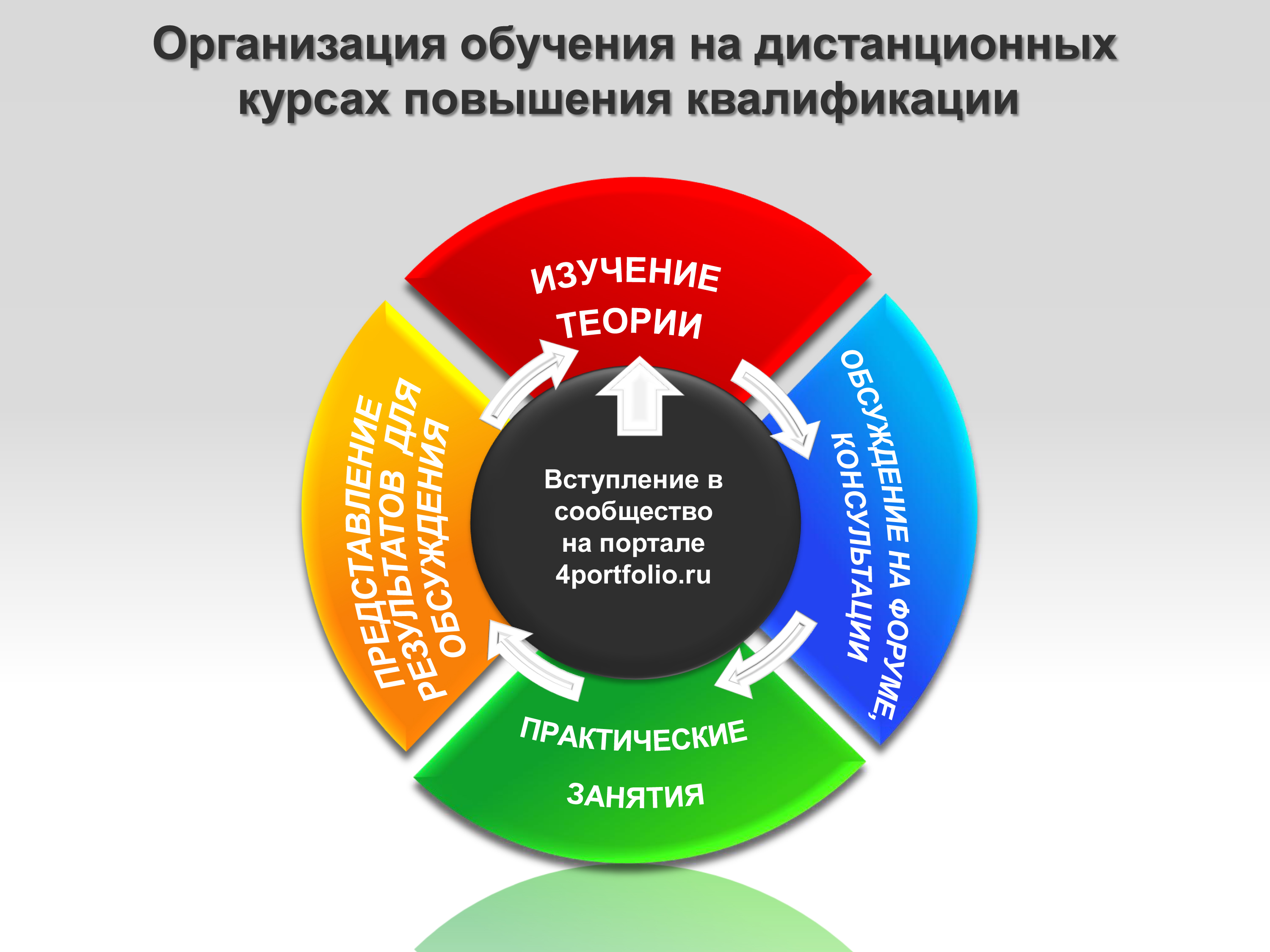 Организация обучения на дистанционных курсах повышения квалификации

ИЗУЧЕНИЕ ТЕОРИИ

ОБСУЖДЕНИЕ НА ФОРУМЕ, КОНСУЛЬТАЦИИ

ПРАКТИЧЕСКИЕ ЗАНЯТИЯ

ПРЕДСТАВЛЕНИЕ РЕЗУЛЬТАТОВ ДЛЯ ОБСУЖДЕНИЯ

Вступление в сообщество на портале 4portfolio.ru